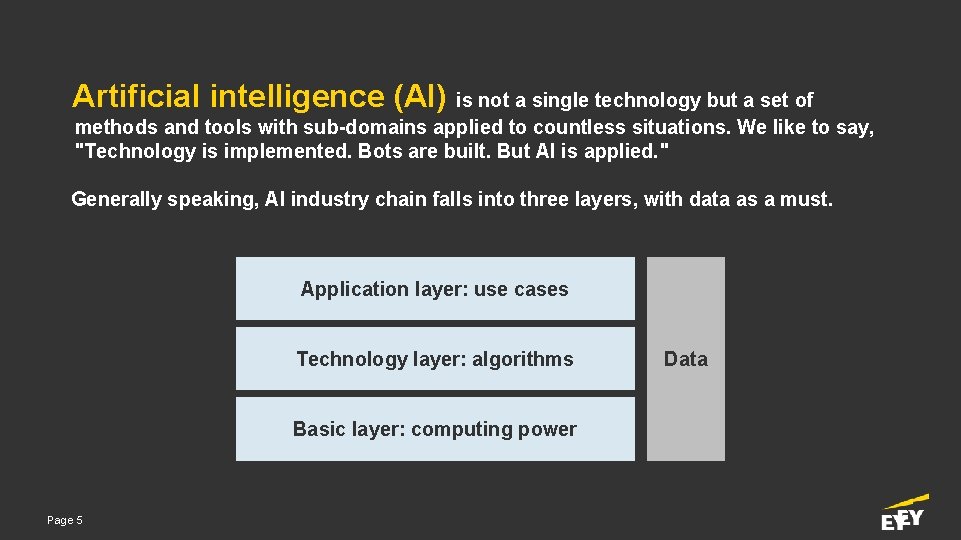 Artificial intelligence (AI) is not a single technology but a set of methods and tools with sub-domains applied to countless situations. We like to say, "Technology is implemented. Bots are built. But AI is applied."

Generally speaking, AI industry chain falls into three layers, with data as a must.

Application layer: use cases

Technology layer: algorithms

Basic layer: computing power

Data

Page 5

EY